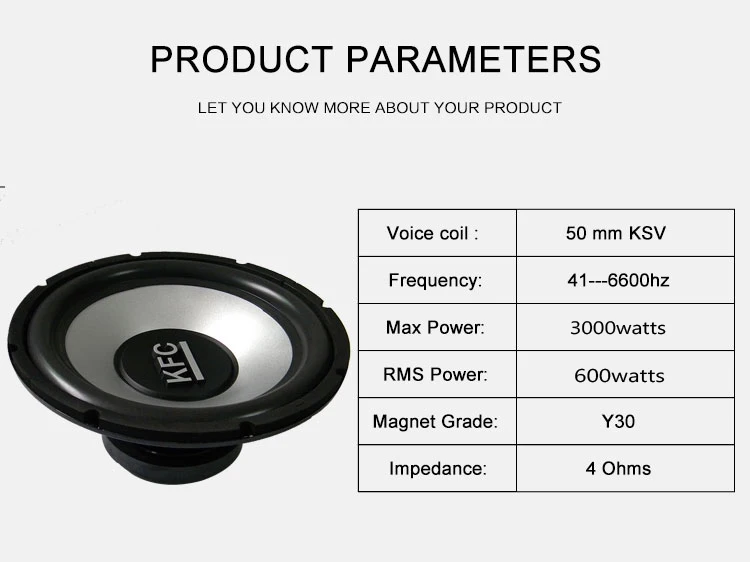 PRODUCT PARAMETERS

LET YOU KNOW MORE ABOUT YOUR PRODUCT

KFC

| Voice coil : | 50 mm KSV |
|---|---|
| Frequency: | 41---6600hz |
| Max Power: | 3000watts |
| RMS Power: | 600watts |
| Magnet Grade: | Y30 |
| Impedance: | 4 Ohms |